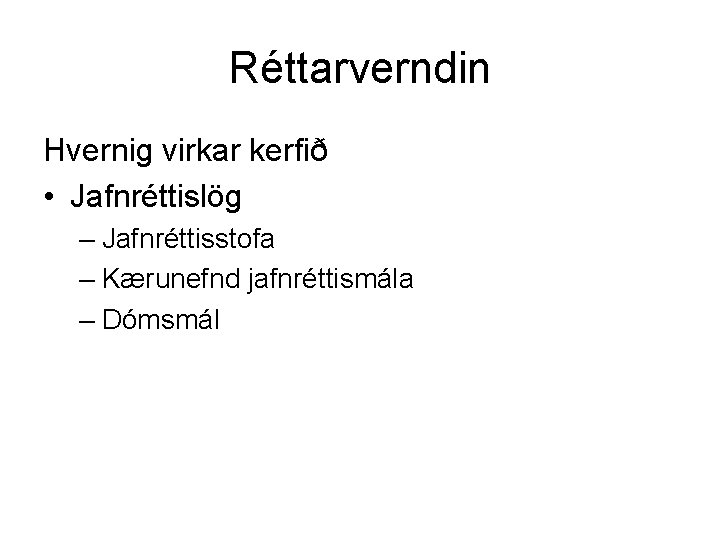 Réttarverndin

Hvernig virkar kerfið

• Jafnréttislög
  – Jafnréttisstofa
  – Kærunefnd jafnréttismála
  – Dómsmál